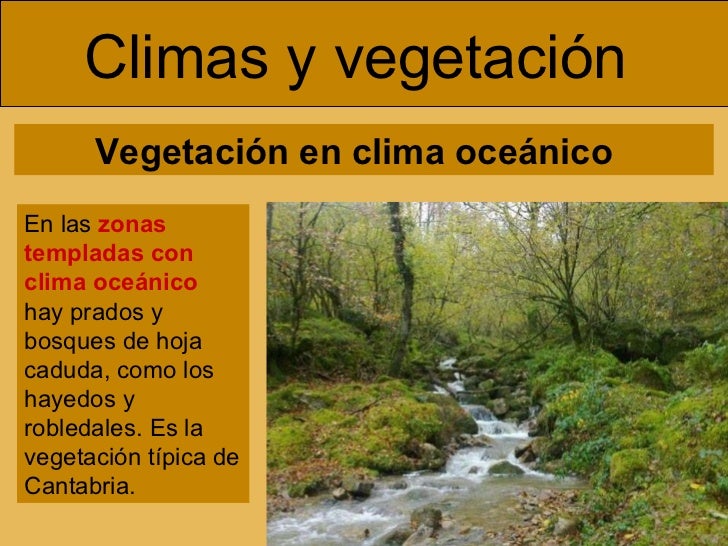 Climas y vegetación

Vegetación en clima oceánico

En las zonas templadas con clima oceánico hay prados y bosques de hoja caduda, como los hayedos y robledales. Es la vegetación típica de Cantabria.